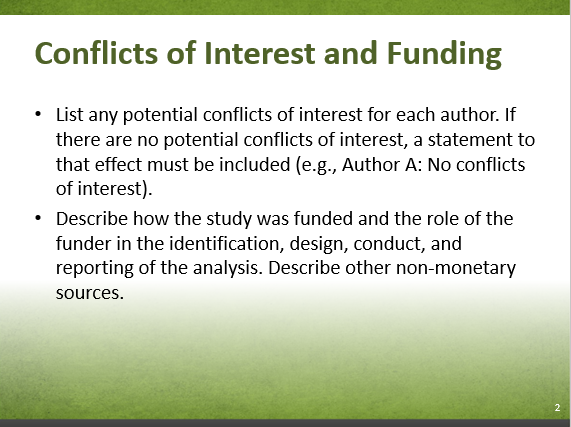 Conflicts of Interest and Funding

• List any potential conflicts of interest for each author. If there are no potential conflicts of interest, a statement to that effect must be included (e.g., Author A: No conflicts of interest).

• Describe how the study was funded and the role of the funder in the identification, design, conduct, and reporting of the analysis. Describe other non-monetary sources.

2